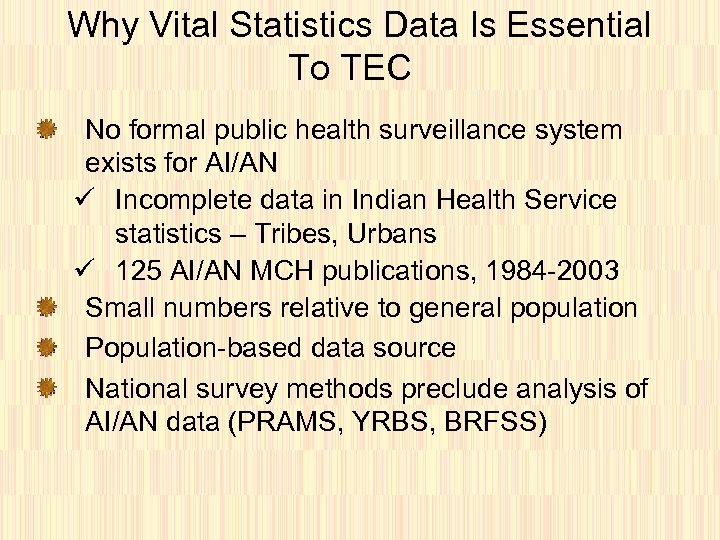 Why Vital Statistics Data Is Essential To TEC

No formal public health surveillance system exists for AI/AN

✓ Incomplete data in Indian Health Service statistics – Tribes, Urbans

✓ 125 AI/AN MCH publications, 1984-2003

Small numbers relative to general population

Population-based data source

National survey methods preclude analysis of AI/AN data (PRAMS, YRBS, BRFSS)